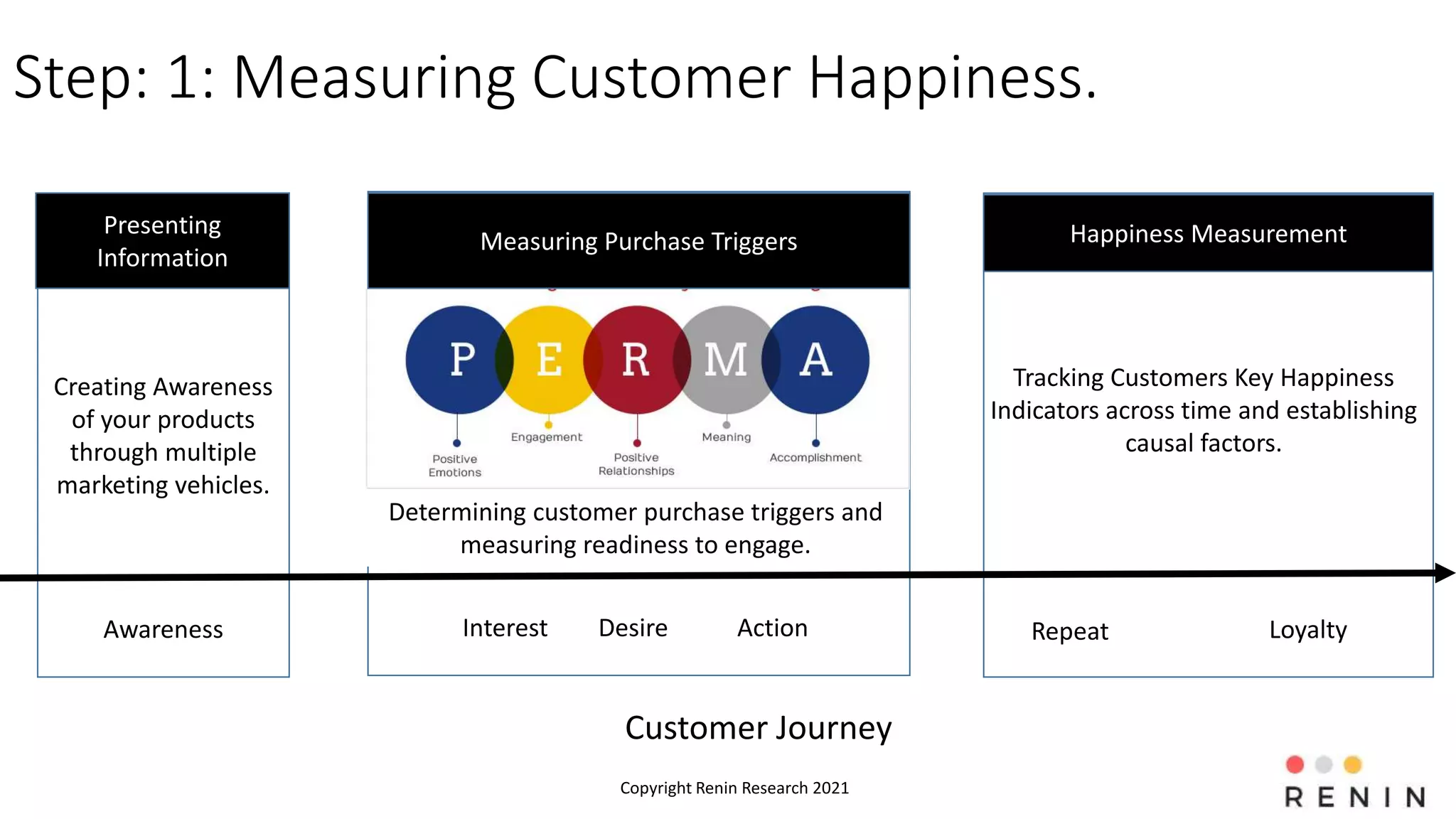 Step: 1: Measuring Customer Happiness.

Presenting Information

Creating Awareness of your products through multiple marketing vehicles.

Awareness

Measuring Purchase Triggers

P E R M A

Positive Emotions

Engagement

Positive Relationships

Meaning

Accomplishment

Determining customer purchase triggers and measuring readiness to engage.

Interest Desire Action

Happiness Measurement

Tracking Customers Key Happiness Indicators across time and establishing causal factors.

Repeat Loyalty

Customer Journey

Copyright Renin Research 2021

RENIN